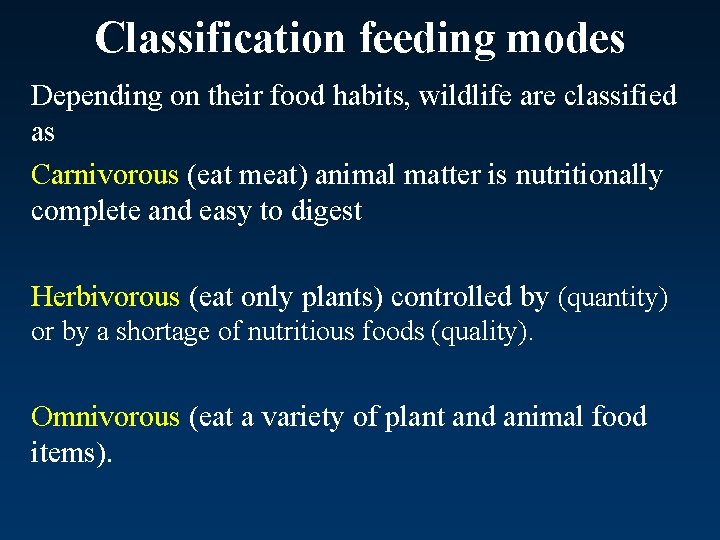 Classification feeding modes

Depending on their food habits, wildlife are classified as

Carnivorous (eat meat) animal matter is nutritionally complete and easy to digest

Herbivorous (eat only plants) controlled by (quantity) or by a shortage of nutritious foods (quality).

Omnivorous (eat a variety of plant and animal food items).